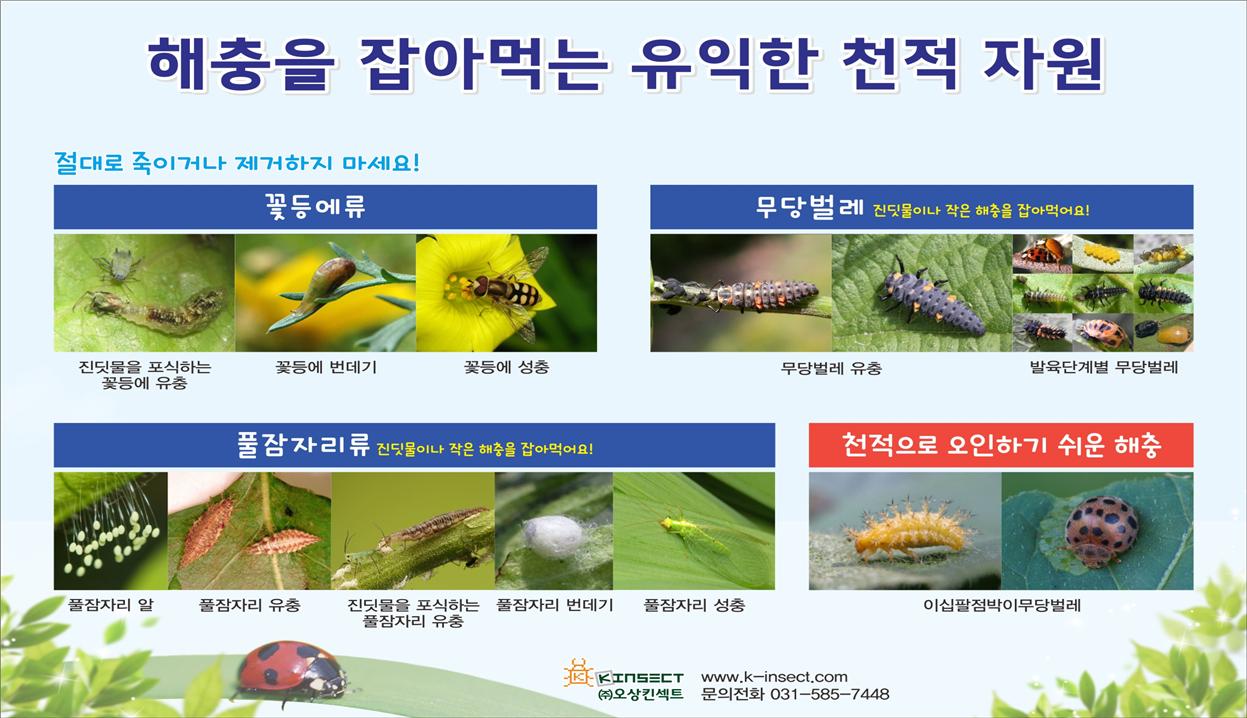 해충을 잡아먹는 유익한 천적 자원

절대로 죽이거나 제거하지 마세요!

꽃등에류

진딧물을 포식하는 꽃등에 유충

꽃등에 번데기

꽃등에 성충

무당벌레 진딧물이나 작은 해충을 잡아먹어요!

무당벌레 유충

발육단계별 무당벌레

풀잠자리류 진딧물이나 작은 해충을 잡아먹어요!

풀잠자리 알

풀잠자리 유충

진딧물을 포식하는 풀잠자리 유충

풀잠자리 번데기

풀잠자리 성충

천적으로 오인하기 쉬운 해충

이십팔점박이무당벌레

KINSECT
㈜오상킨섹트
www.k-insect.com
문의전화 031-585-7448